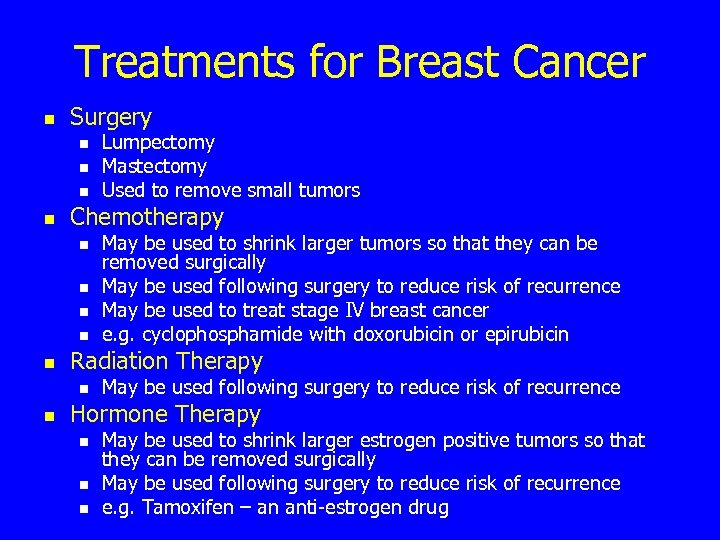 Treatments for Breast Cancer

- Surgery
  - Lumpectomy
  - Mastectomy
  - Used to remove small tumors
- Chemotherapy
  - May be used to shrink larger tumors so that they can be removed surgically
  - May be used following surgery to reduce risk of recurrence
  - May be used to treat stage IV breast cancer
  - e.g. cyclophosphamide with doxorubicin or epirubicin
- Radiation Therapy
  - May be used following surgery to reduce risk of recurrence
- Hormone Therapy
  - May be used to shrink larger estrogen positive tumors so that they can be removed surgically
  - May be used following surgery to reduce risk of recurrence
  - e.g. Tamoxifen – an anti-estrogen drug